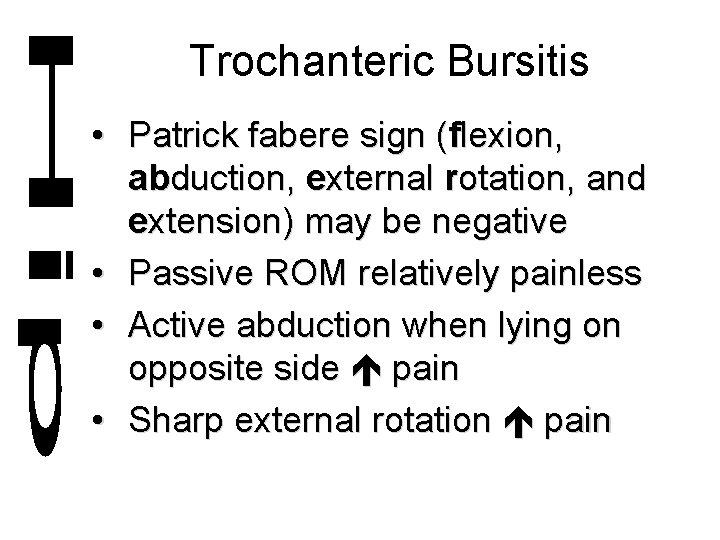 Trochanteric Bursitis

• Patrick fabere sign (flexion, abduction, external rotation, and extension) may be negative
• Passive ROM relatively painless
• Active abduction when lying on opposite side ↑ pain
• Sharp external rotation ↑ pain